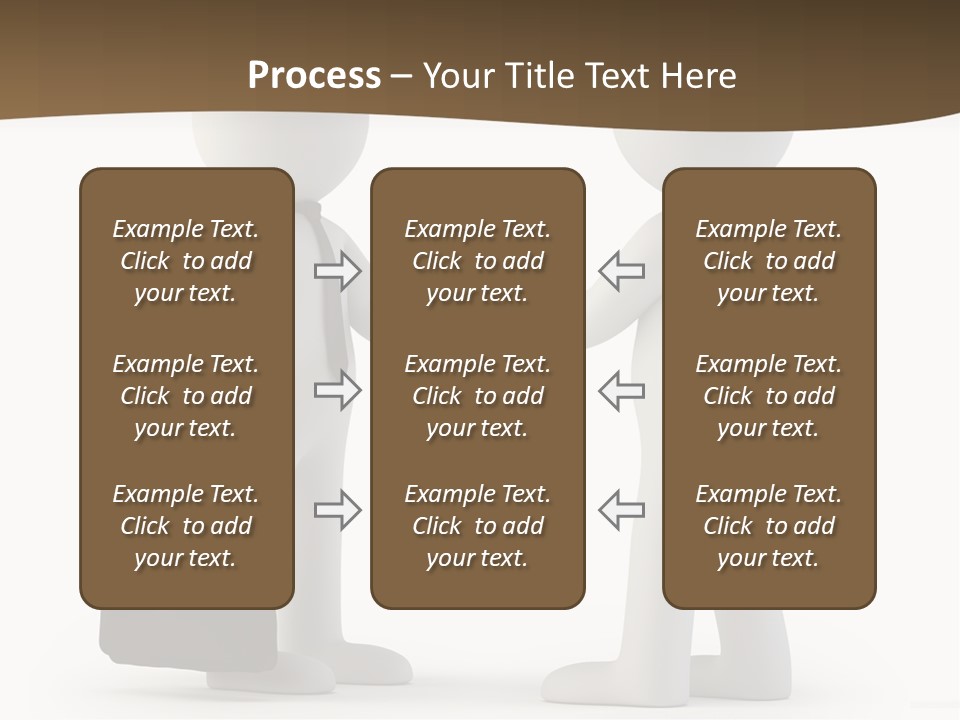 Process – Your Title Text Here

Example Text. Click to add your text.

Example Text. Click to add your text.

Example Text. Click to add your text.

Example Text. Click to add your text.

Example Text. Click to add your text.

Example Text. Click to add your text.

Example Text. Click to add your text.

Example Text. Click to add your text.

Example Text. Click to add your text.